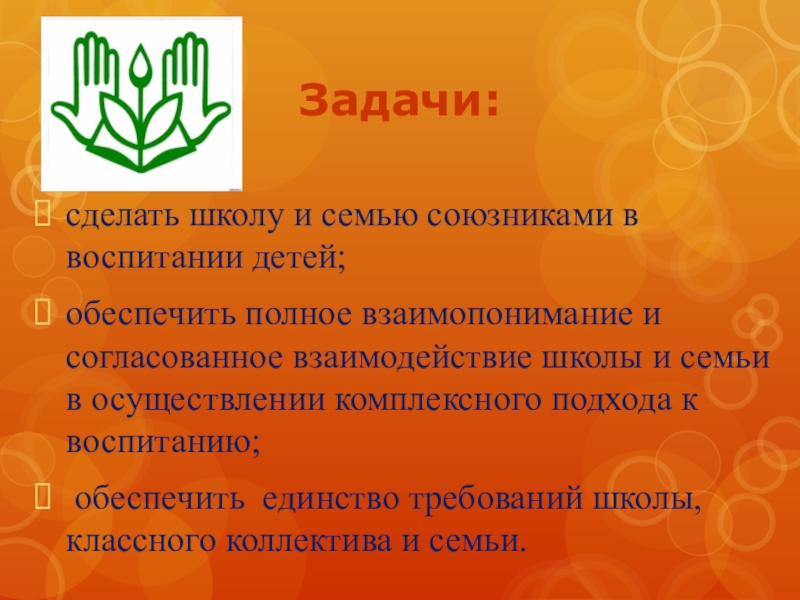 Задачи:

сделать школу и семью союзниками в воспитании детей;

обеспечить полное взаимопонимание и согласованное взаимодействие школы и семьи в осуществлении комплексного подхода к воспитанию;

обеспечить единство требований школы, классного коллектива и семьи.